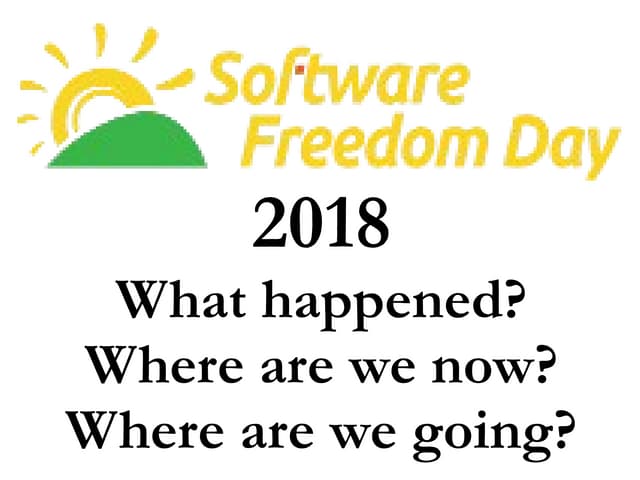 Software Freedom Day

2018

What happened?
Where are we now?
Where are we going?